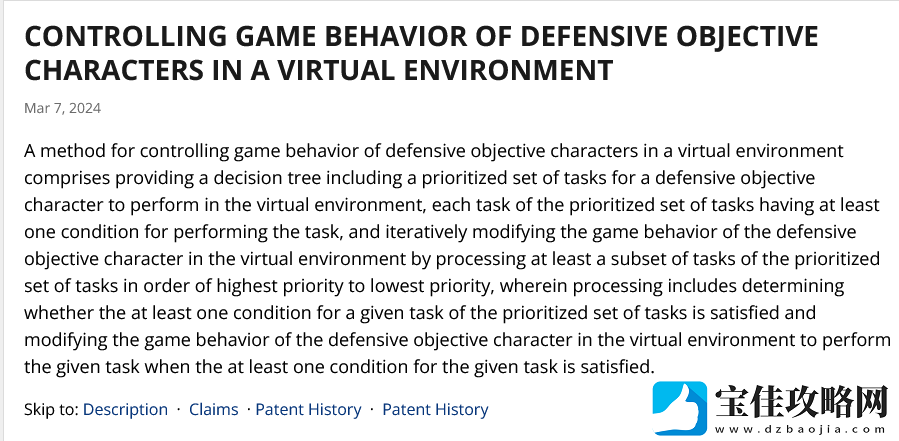 CONTROLLING GAME BEHAVIOR OF DEFENSIVE OBJECTIVE CHARACTERS IN A VIRTUAL ENVIRONMENT

Mar 7, 2024

A method for controlling game behavior of defensive objective characters in a virtual environment comprises providing a decision tree including a prioritized set of tasks for a defensive objective character to perform in the virtual environment, each task of the prioritized set of tasks having at least one condition for performing the task, and iteratively modifying the game behavior of the defensive objective character in the virtual environment by processing at least a subset of tasks of the prioritized set of tasks in order of highest priority to lowest priority, wherein processing includes determining whether the at least one condition for a given task of the prioritized set of tasks is satisfied and modifying the game behavior of the defensive objective character in the virtual environment to perform the given task when the at least one condition for the given task is satisfied.

Skip to: Description · Claims · Patent History · Patent History

宝佳攻略网
www.dzbaojia.com